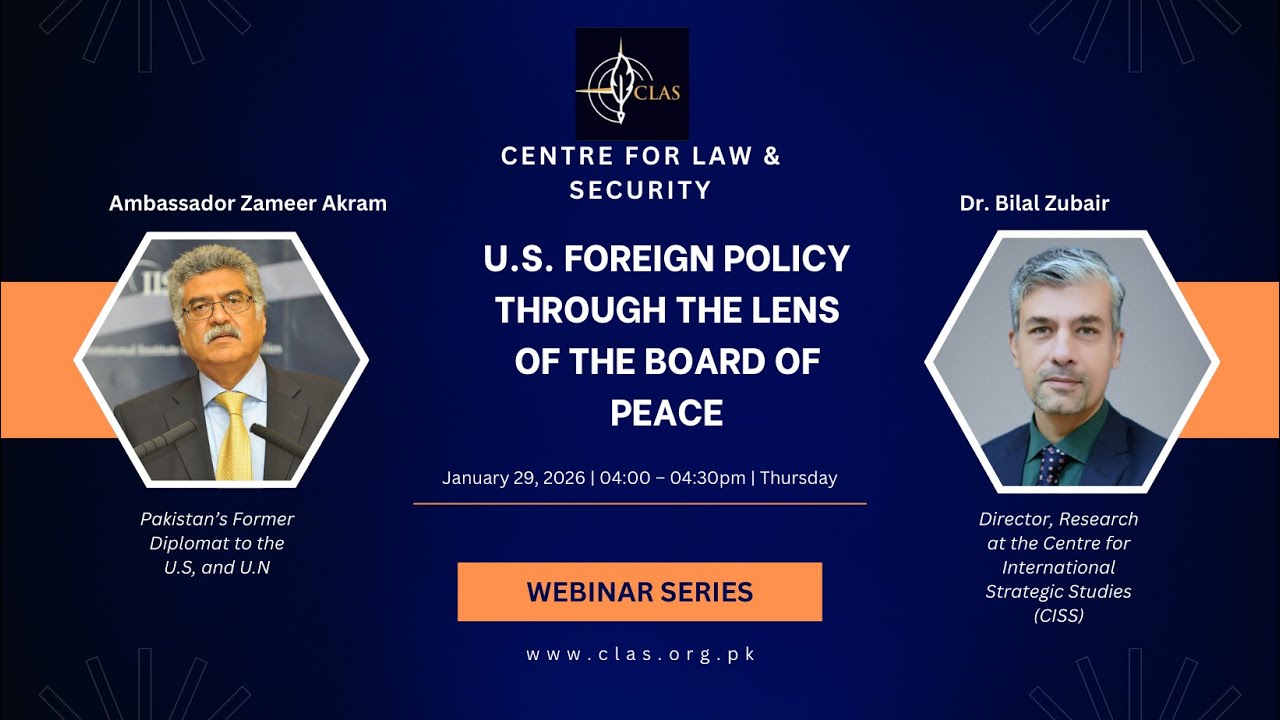 CLAS

CENTRE FOR LAW & SECURITY

Ambassador Zameer Akram

Pakistan's Former Diplomat to the U.S, and U.N

U.S. FOREIGN POLICY THROUGH THE LENS OF THE BOARD OF PEACE

January 29, 2026 | 04:00 – 04:30pm | Thursday

WEBINAR SERIES

www.clas.org.pk

Dr. Bilal Zubair

Director, Research at the Centre for International Strategic Studies (CISS)